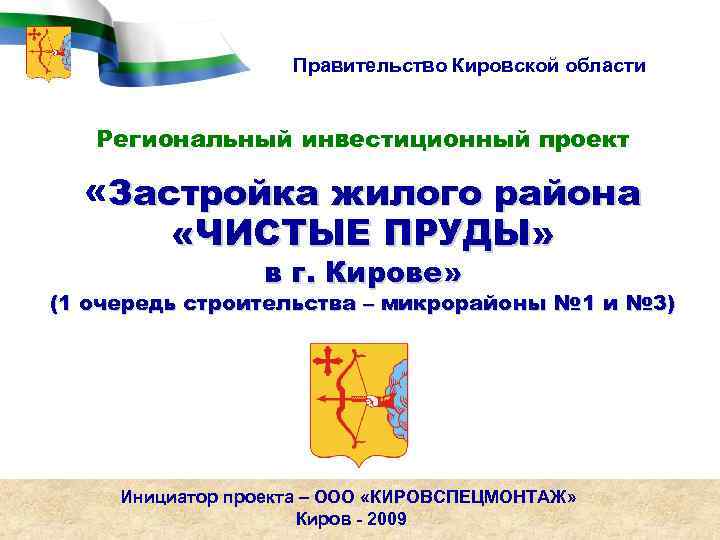 Правительство Кировской области

Региональный инвестиционный проект

«Застройка жилого района «ЧИСТЫЕ ПРУДЫ» в г. Кирове»
(1 очередь строительства – микрорайоны №1 и №3)

Инициатор проекта – ООО «КИРОВСПЕЦМОНТАЖ»
Киров - 2009